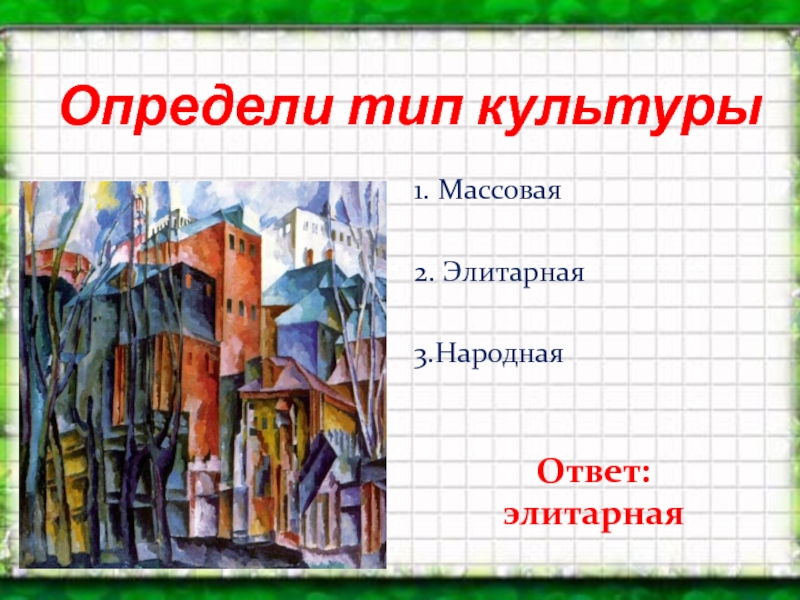 Определи тип культуры

1. Массовая

2. Элитарная

3.Народная

Ответ: элитарная